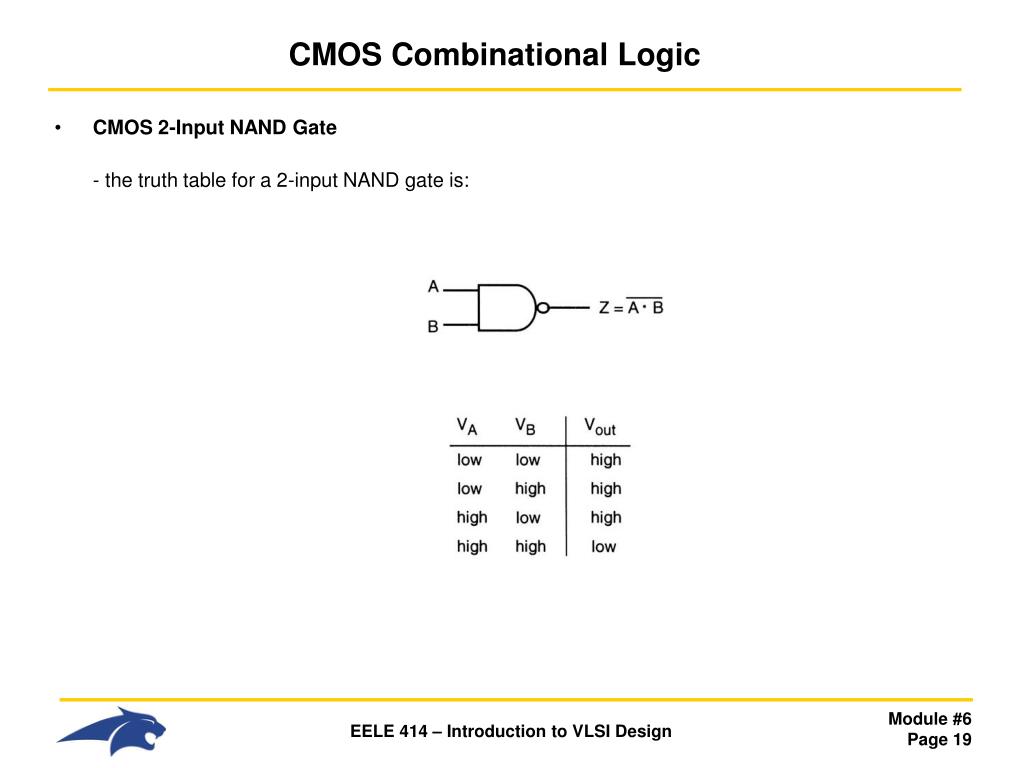 CMOS Combinational Logic

• CMOS 2-Input NAND Gate

- the truth table for a 2-input NAND gate is:

A
B
$Z = \overline{A \cdot B}$

| $V_A$ | $V_B$ | $V_{out}$ |
|---|---|---|
| low | low | high |
| low | high | high |
| high | low | high |
| high | high | low |

EELE 414 – Introduction to VLSI Design

Module #6
Page 19